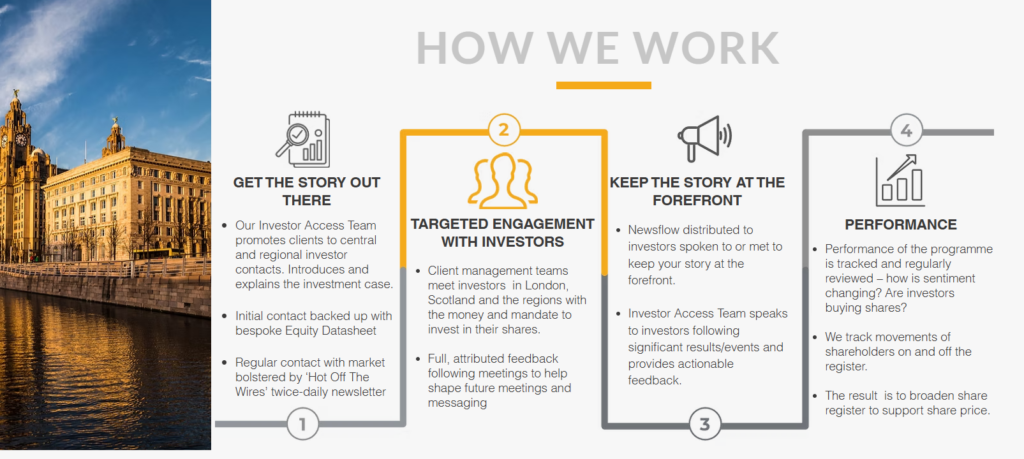 HOW WE WORK

GET THE STORY OUT THERE

• Our Investor Access Team promotes clients to central and regional investor contacts. Introduces and explains the investment case.

• Initial contact backed up with bespoke Equity Datasheet

• Regular contact with market bolstered by 'Hot Off The Wires' twice-daily newsletter

1

2

TARGETED ENGAGEMENT WITH INVESTORS

• Client management teams meet investors in London, Scotland and the regions with the money and mandate to invest in their shares.

• Full, attributed feedback following meetings to help shape future meetings and messaging

KEEP THE STORY AT THE FOREFRONT

• Newsflow distributed to investors spoken to or met to keep your story at the forefront.

• Investor Access Team speaks to investors following significant results/events and provides actionable feedback.

3

4

PERFORMANCE

• Performance of the programme is tracked and regularly reviewed – how is sentiment changing? Are investors buying shares?

• We track movements of shareholders on and off the register.

• The result is to broaden share register to support share price.